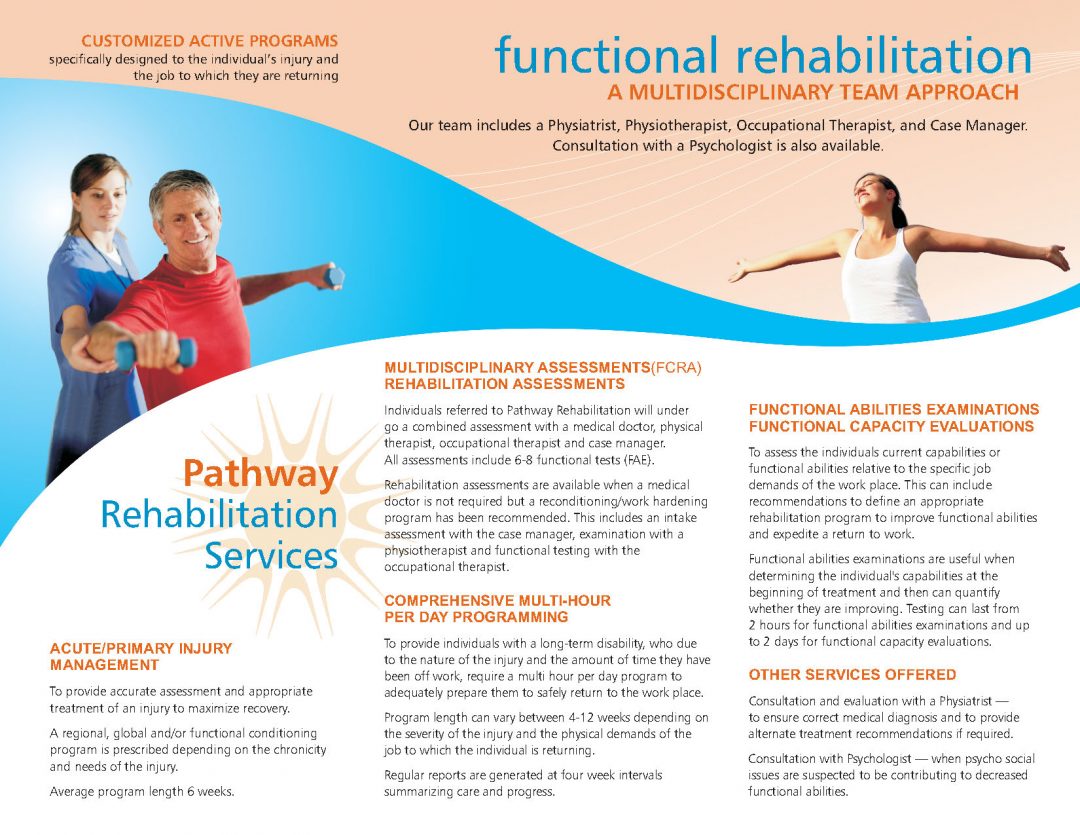 CUSTOMIZED ACTIVE PROGRAMS
specifically designed to the individual's injury and the job to which they are returning

functional rehabilitation
A MULTIDISCIPLINARY TEAM APPROACH

Our team includes a Physiatrist, Physiotherapist, Occupational Therapist, and Case Manager. Consultation with a Psychologist is also available.

Pathway Rehabilitation Services

ACUTE/PRIMARY INJURY MANAGEMENT

To provide accurate assessment and appropriate treatment of an injury to maximize recovery.

A regional, global and/or functional conditioning program is prescribed depending on the chronicity and needs of the injury.

Average program length 6 weeks.

MULTIDISCIPLINARY ASSESSMENTS(FCRA)
REHABILITATION ASSESSMENTS

Individuals referred to Pathway Rehabilitation will under go a combined assessment with a medical doctor, physical therapist, occupational therapist and case manager. All assessments include 6-8 functional tests (FAE).

Rehabilitation assessments are available when a medical doctor is not required but a reconditioning/work hardening program has been recommended. This includes an intake assessment with the case manager, examination with a physiotherapist and functional testing with the occupational therapist.

COMPREHENSIVE MULTI-HOUR PER DAY PROGRAMMING

To provide individuals with a long-term disability, who due to the nature of the injury and the amount of time they have been off work, require a multi hour per day program to adequately prepare them to safely return to the work place.

Program length can vary between 4-12 weeks depending on the severity of the injury and the physical demands of the job to which the individual is returning.

Regular reports are generated at four week intervals summarizing care and progress.

FUNCTIONAL ABILITIES EXAMINATIONS
FUNCTIONAL CAPACITY EVALUATIONS

To assess the individuals current capabilities or functional abilities relative to the specific job demands of the work place. This can include recommendations to define an appropriate rehabilitation program to improve functional abilities and expedite a return to work.

Functional abilities examinations are useful when determining the individual's capabilities at the beginning of treatment and then can quantify whether they are improving. Testing can last from 2 hours for functional abilities examinations and up to 2 days for functional capacity evaluations.

OTHER SERVICES OFFERED

Consultation and evaluation with a Physiatrist — to ensure correct medical diagnosis and to provide alternate treatment recommendations if required.

Consultation with Psychologist — when psycho social issues are suspected to be contributing to decreased functional abilities.